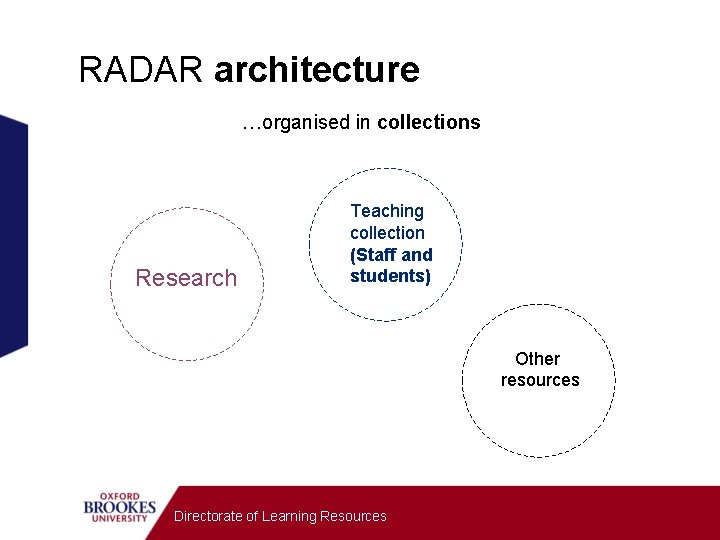 RADAR architecture

…organised in collections

Research

Teaching collection (Staff and students)

Other resources

OXFORD BROOKES UNIVERSITY

Directorate of Learning Resources